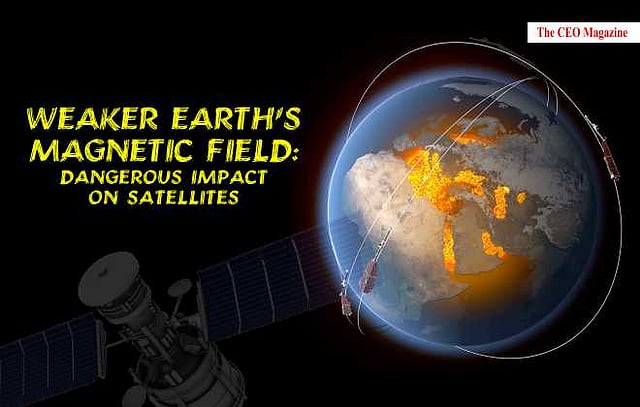 The CEO Magazine

WEAKER EARTH'S MAGNETIC FIELD: DANGEROUS IMPACT ON SATELLITES